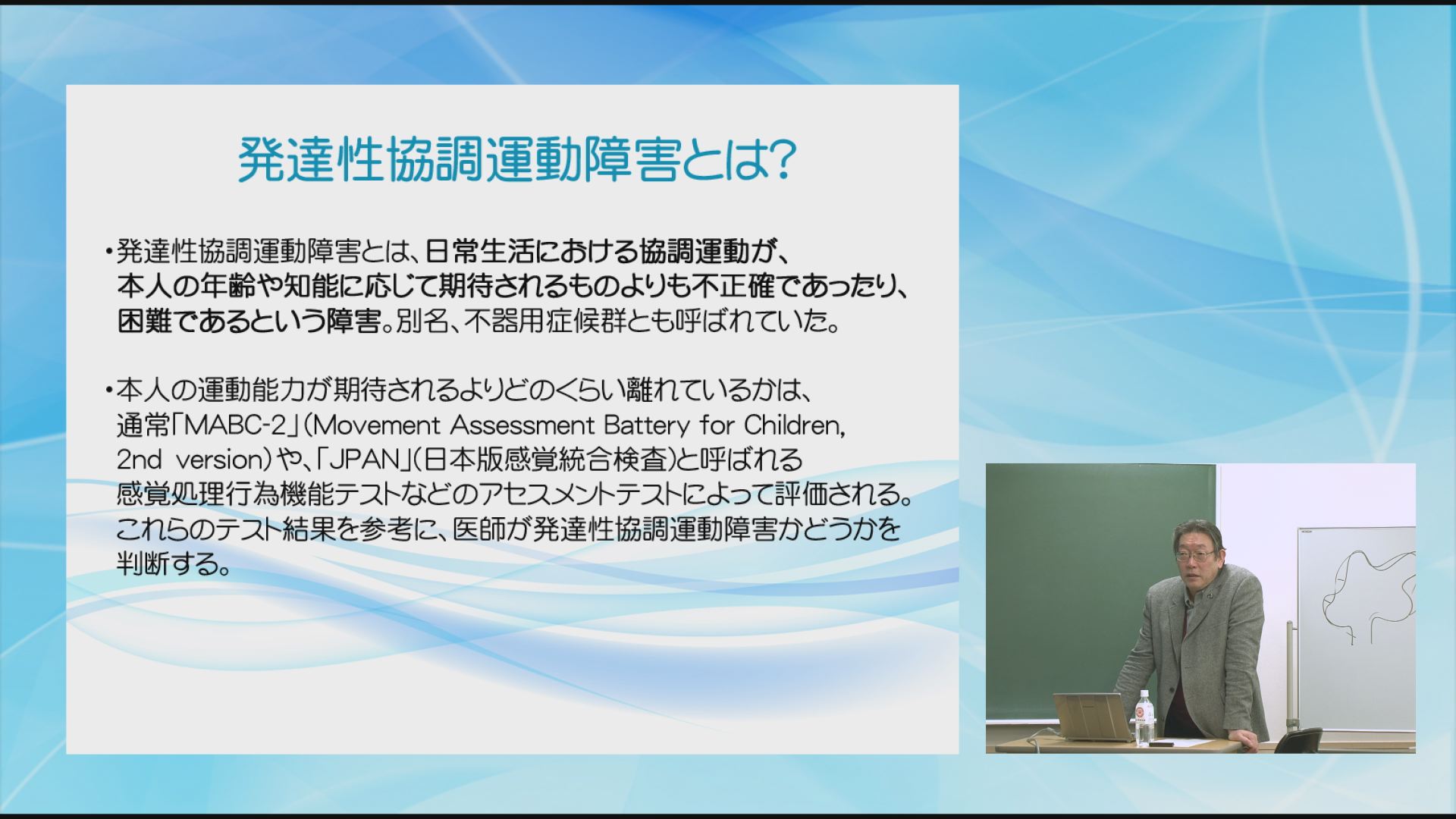 発達性協調運動障害とは?

・発達性協調運動障害とは、日常生活における協調運動が、本人の年齢や知能に応じて期待されるものよりも不正確であったり、困難であるという障害。別名、不器用症候群とも呼ばれていた。

・本人の運動能力が期待されるよりどのくらい離れているかは、通常「MABC-2」(Movement Assessment Battery for Children, 2nd version)や、「JPAN」(日本版感覚統合検査)と呼ばれる感覚処理行為機能テストなどのアセスメントテストによって評価される。これらのテスト結果を参考に、医師が発達性協調運動障害かどうかを判断する。